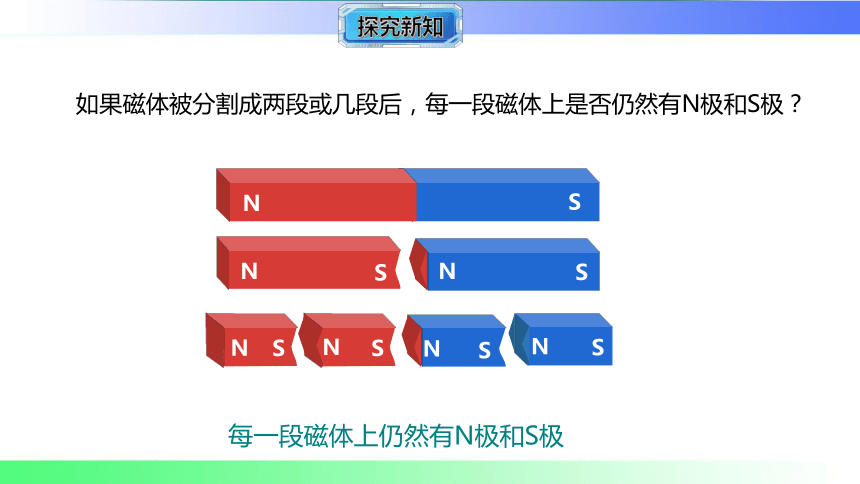 探究新知

如果磁体被分割成两段或几段后，每一段磁体上是否仍然有N极和S极？

N S

N S N S

N S N S N S N S

每一段磁体上仍然有N极和S极